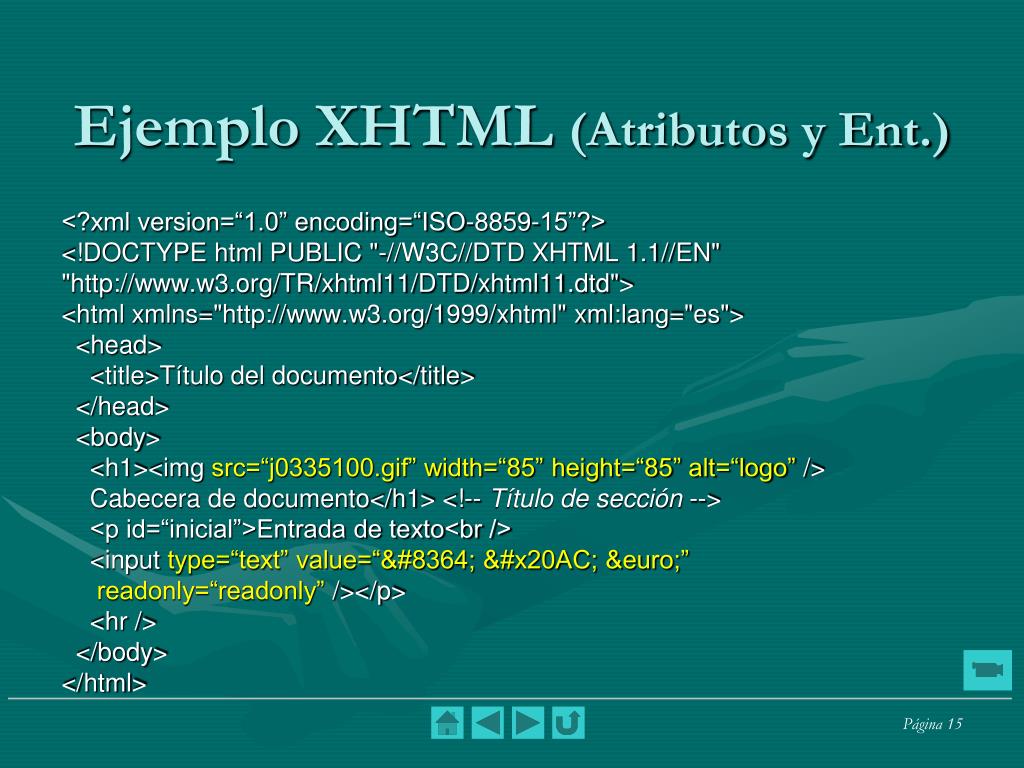 Ejemplo XHTML (Atributos y Ent.)

<?xml version=“1.0” encoding=“ISO-8859-15”?>
<!DOCTYPE html PUBLIC "-//W3C//DTD XHTML 1.1//EN" "http://www.w3.org/TR/xhtml11/DTD/xhtml11.dtd">
<html xmlns="http://www.w3.org/1999/xhtml" xml:lang="es">
<head>
<title>Título del documento</title>
</head>
<body>
<h1><img src=“j0335100.gif” width=“85” height=“85” alt=“logo” />
Cabecera de documento</h1> <!-- Título de sección -->
<p id=“inicial”>Entrada de texto<br />
<input type=“text” value=“&#8364; &#x20AC; &euro;”
readonly=“readonly” /></p>
<hr />
</body>
</html>

Página 15